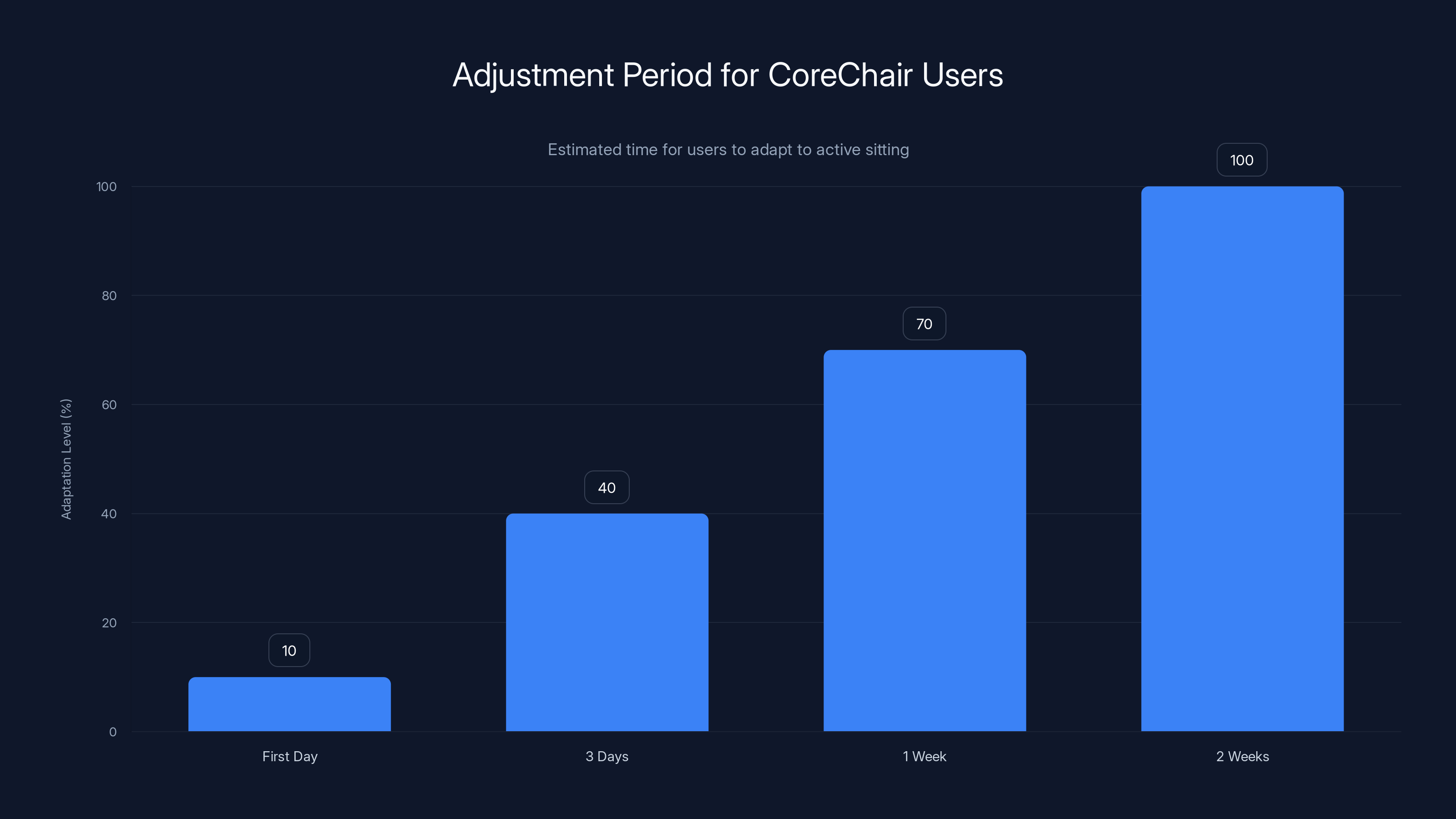 Adjustment Period for CoreChair Users

Estimated time for users to adapt to active sitting

Adaptation Level (%)

100
80
60
40
20
0

10
40
70
100

First Day
3 Days
1 Week
2 Weeks